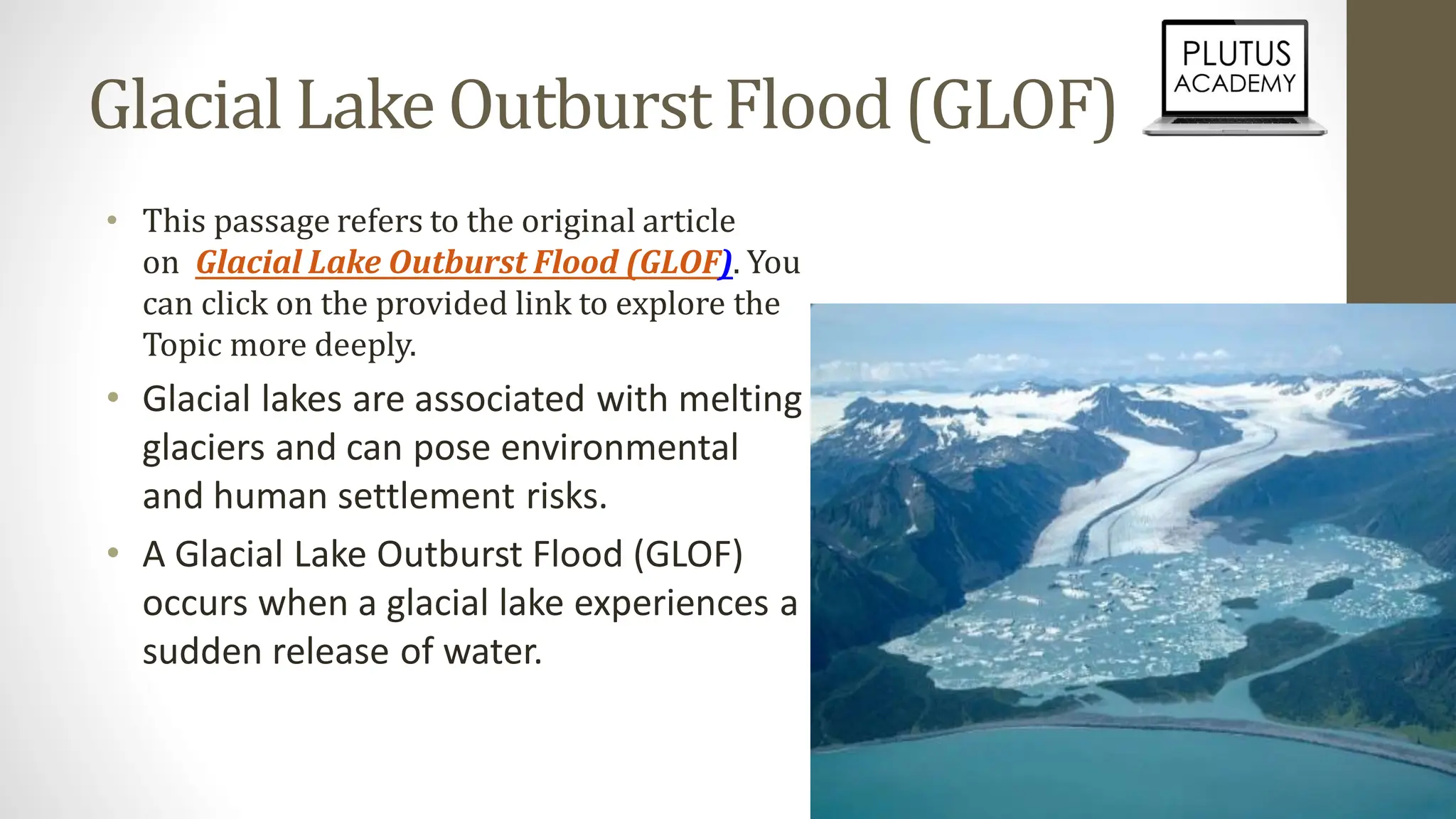 Glacial Lake Outburst Flood (GLOF)

PLUTUS ACADEMY

• This passage refers to the original article on Glacial Lake Outburst Flood (GLOF). You can click on the provided link to explore the Topic more deeply.
• Glacial lakes are associated with melting glaciers and can pose environmental and human settlement risks.
• A Glacial Lake Outburst Flood (GLOF) occurs when a glacial lake experiences a sudden release of water.